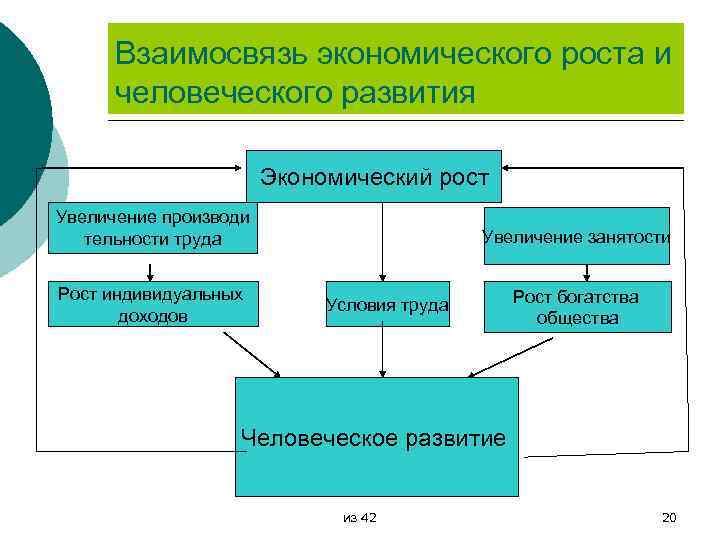 Взаимосвязь экономического роста и человеческого развития

Экономический рост

Увеличение производи тельности труда

Увеличение занятости

Рост индивидуальных доходов

Условия труда

Рост богатства общества

Человеческое развитие

из 42

20